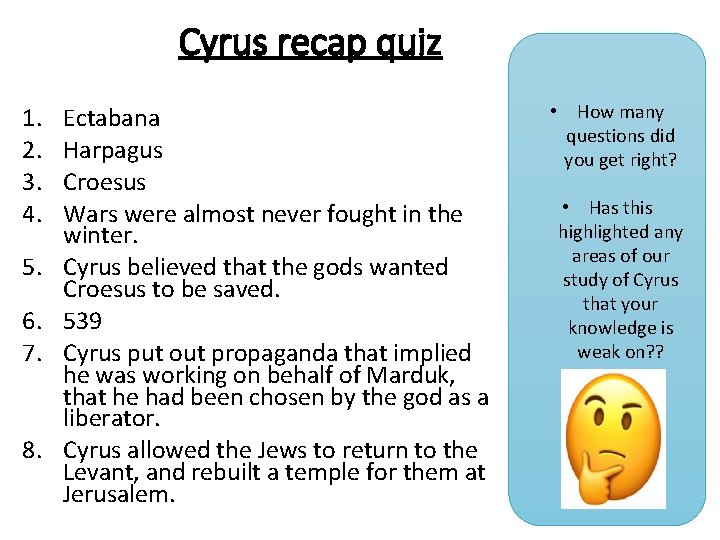 Cyrus recap quiz

1. Ectabana
2. Harpagus
3. Croesus
4. Wars were almost never fought in the winter.
5. Cyrus believed that the gods wanted Croesus to be saved.
6. 539
7. Cyrus put out propaganda that implied he was working on behalf of Marduk, that he had been chosen by the god as a liberator.
8. Cyrus allowed the Jews to return to the Levant, and rebuilt a temple for them at Jerusalem.

• How many questions did you get right?

• Has this highlighted any areas of our study of Cyrus that your knowledge is weak on??